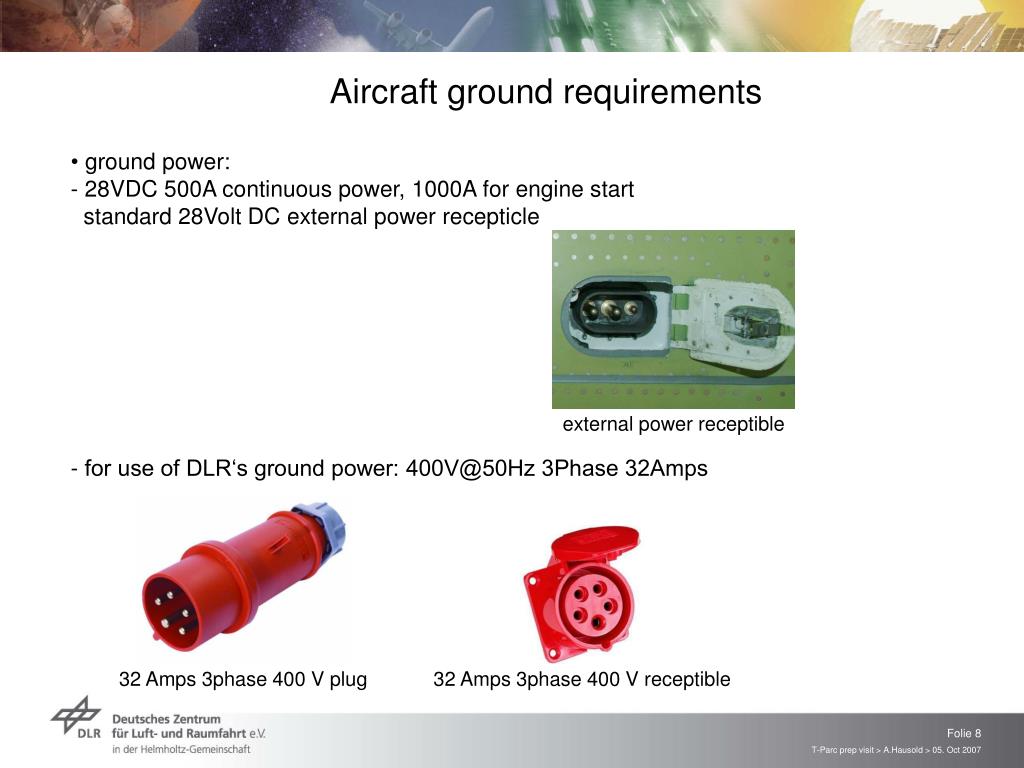 Aircraft ground requirements

• ground power:
- 28VDC 500A continuous power, 1000A for engine start
standard 28Volt DC external power recepticle

external power receptible

- for use of DLR‘s ground power: 400V@50Hz 3Phase 32Amps

32 Amps 3phase 400 V plug

32 Amps 3phase 400 V receptible

DLR Deutsches Zentrum für Luft- und Raumfahrt e.V. in der Helmholtz-Gemeinschaft

Folie 8

T-Parc prep visit > A.Hausold > 05. Oct 2007